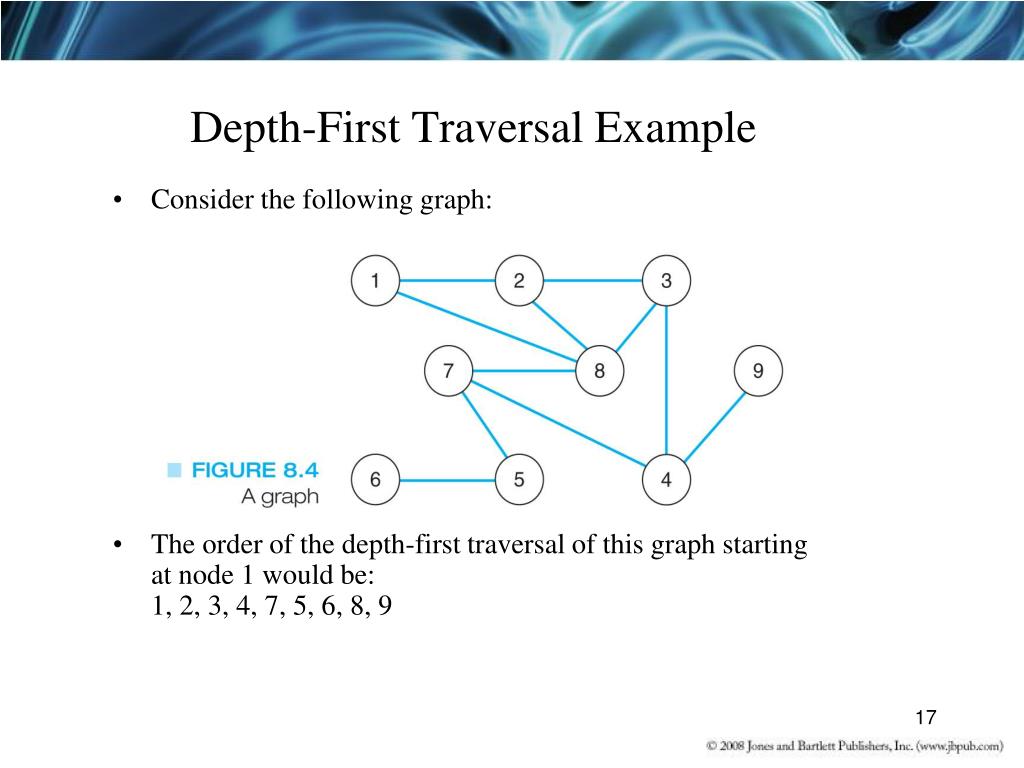 Depth-First Traversal Example

• Consider the following graph:

1
2
3
7
8
9
6
5
4

FIGURE 8.4
A graph

• The order of the depth-first traversal of this graph starting at node 1 would be:
1, 2, 3, 4, 7, 5, 6, 8, 9

17

© 2008 Jones and Bartlett Publishers, Inc. (www.jbpub.com)